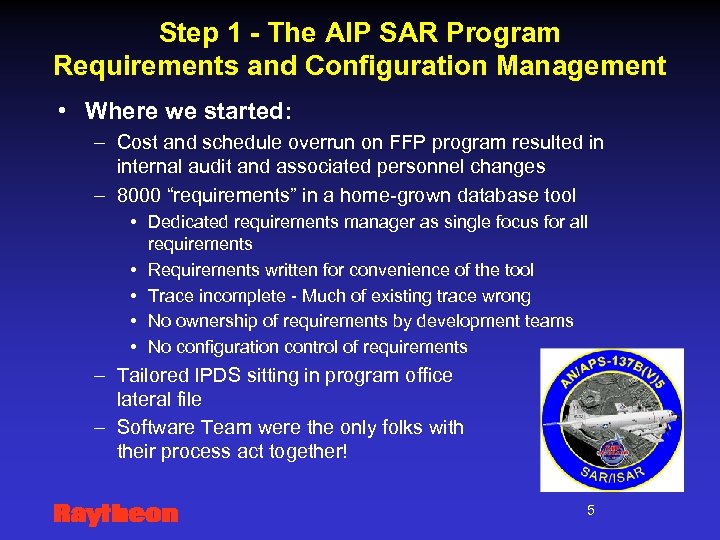 Step 1 - The AIP SAR Program
Requirements and Configuration Management

• Where we started:
– Cost and schedule overrun on FFP program resulted in internal audit and associated personnel changes
– 8000 “requirements” in a home-grown database tool
• Dedicated requirements manager as single focus for all requirements
• Requirements written for convenience of the tool
• Trace incomplete - Much of existing trace wrong
• No ownership of requirements by development teams
• No configuration control of requirements
– Tailored IPDS sitting in program office lateral file
– Software Team were the only folks with their process act together!

AN/APS-137B(V)5
SAR/ISAR

Raytheon

5